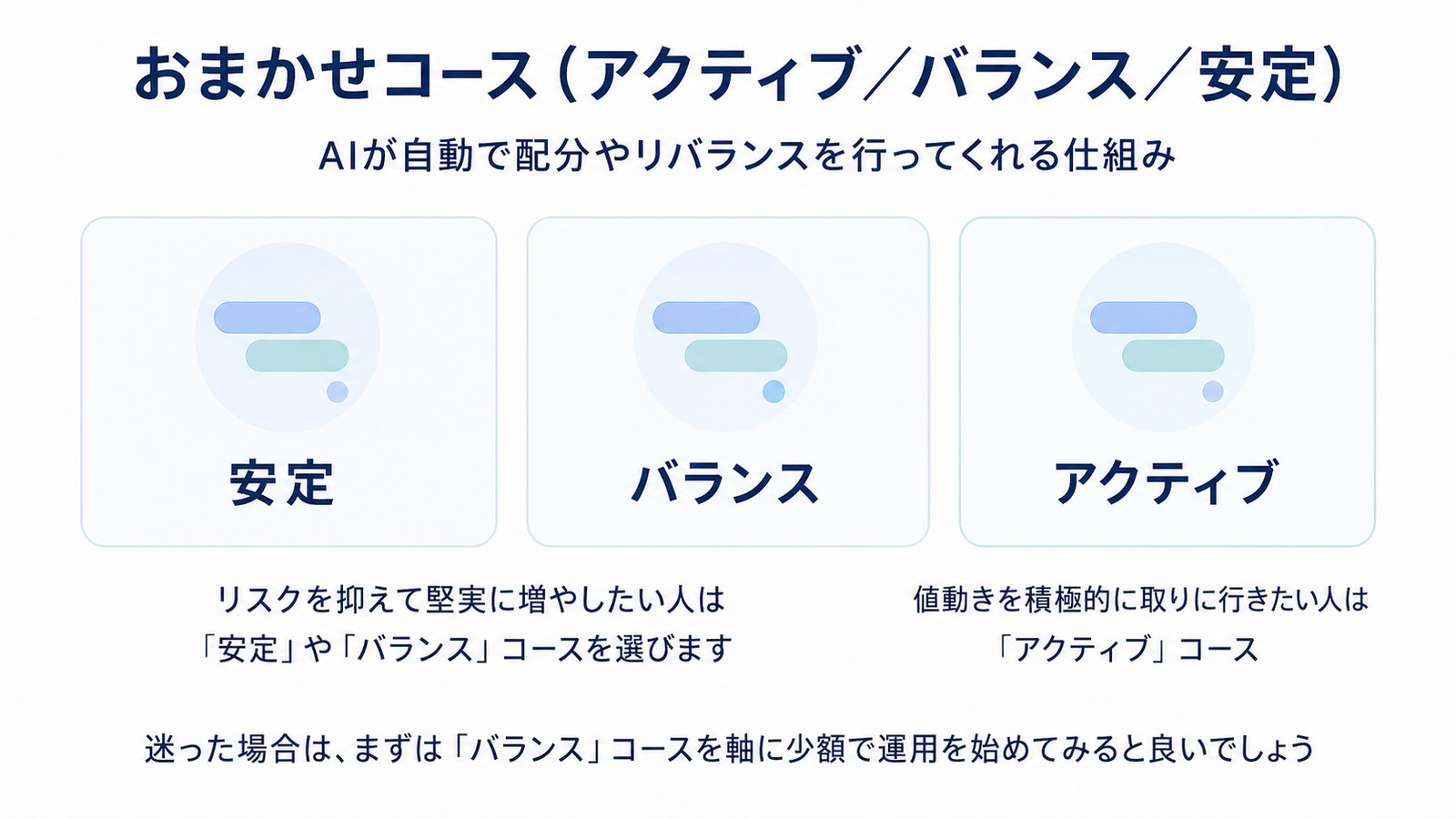 おまかせコース（アクティブ／バランス／安定）

AIが自動で配分やリバランスを行ってくれる仕組み

安定

バランス

アクティブ

リスクを抑えて堅実に増やしたい人は「安定」や「バランス」コースを選びます

値動きを積極的に取りに行きたい人は「アクティブ」コース

迷った場合は、まずは「バランス」コースを軸に少額で運用を始めてみると良いでしょう